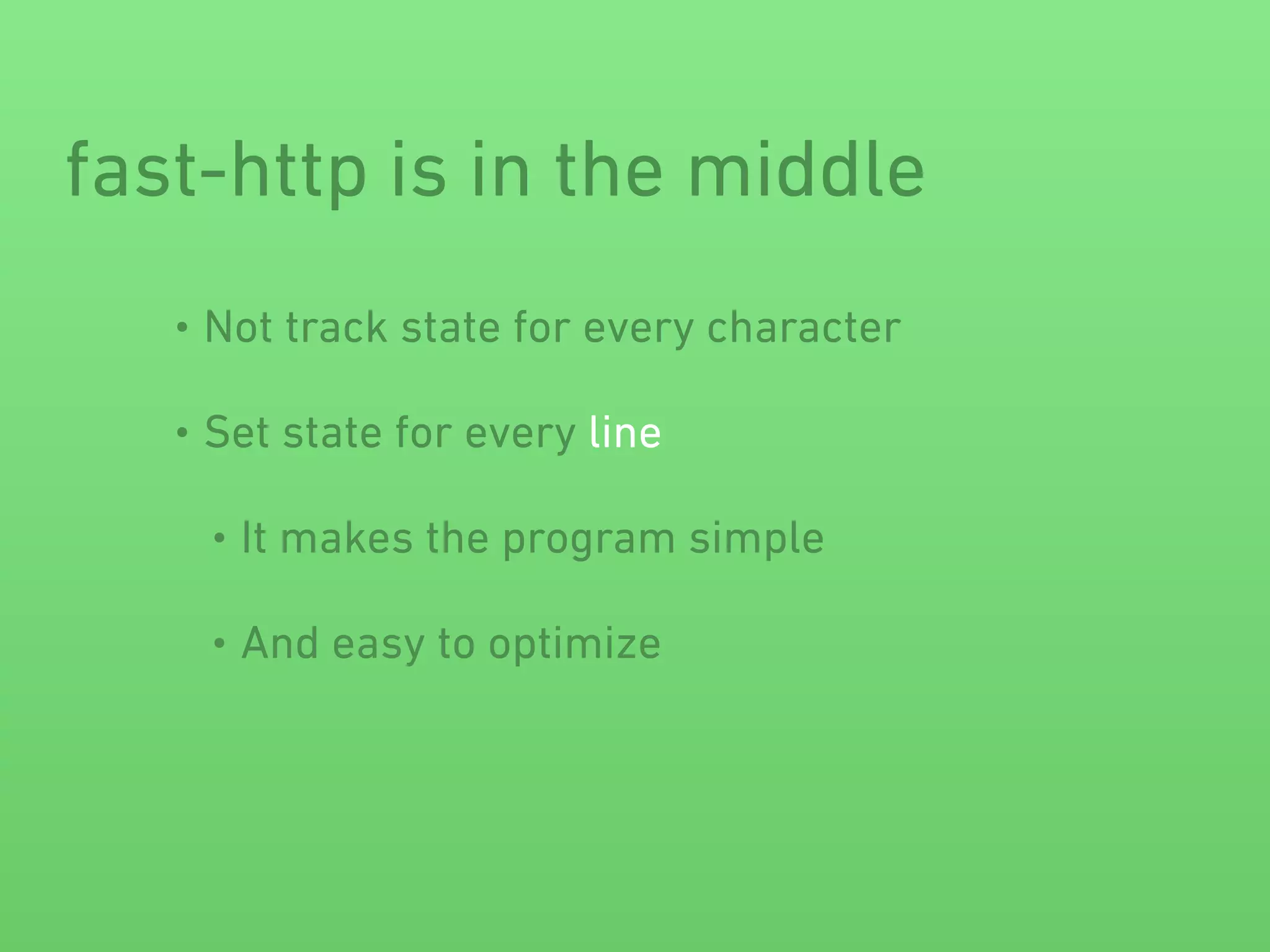 fast-http is in the middle

• Not track state for every character

• Set state for every line

• It makes the program simple

• And easy to optimize